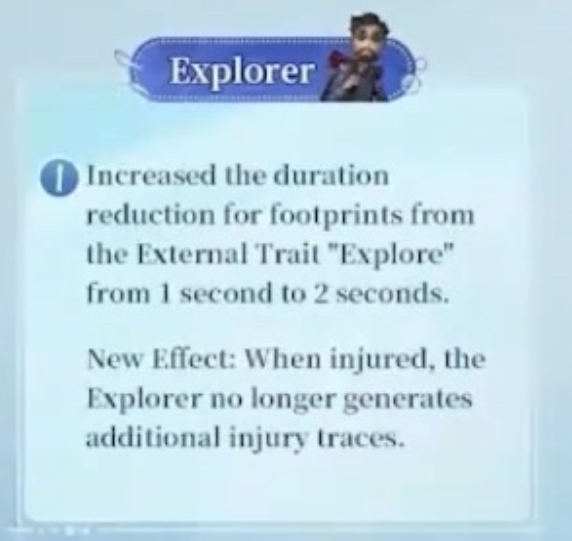 Explorer

Increased the duration reduction for footprints from the External Trait "Explore" from 1 second to 2 seconds.

New Effect: When injured, the Explorer no longer generates additional injury traces.